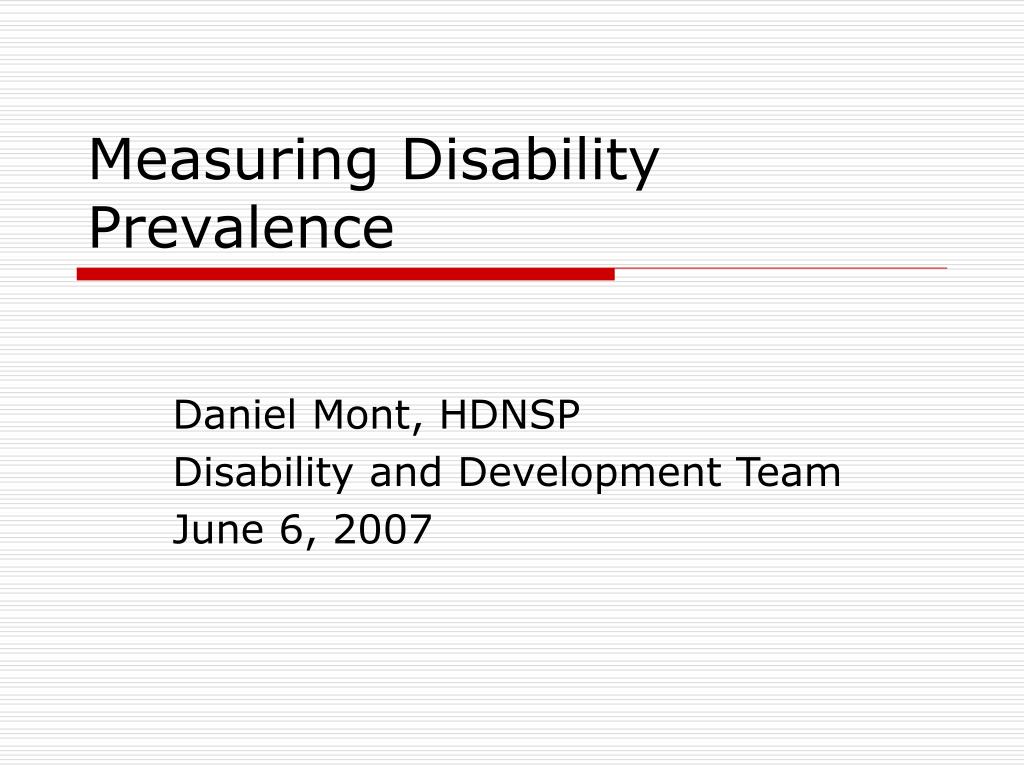 Measuring Disability Prevalence

Daniel Mont, HDNSP
Disability and Development Team
June 6, 2007